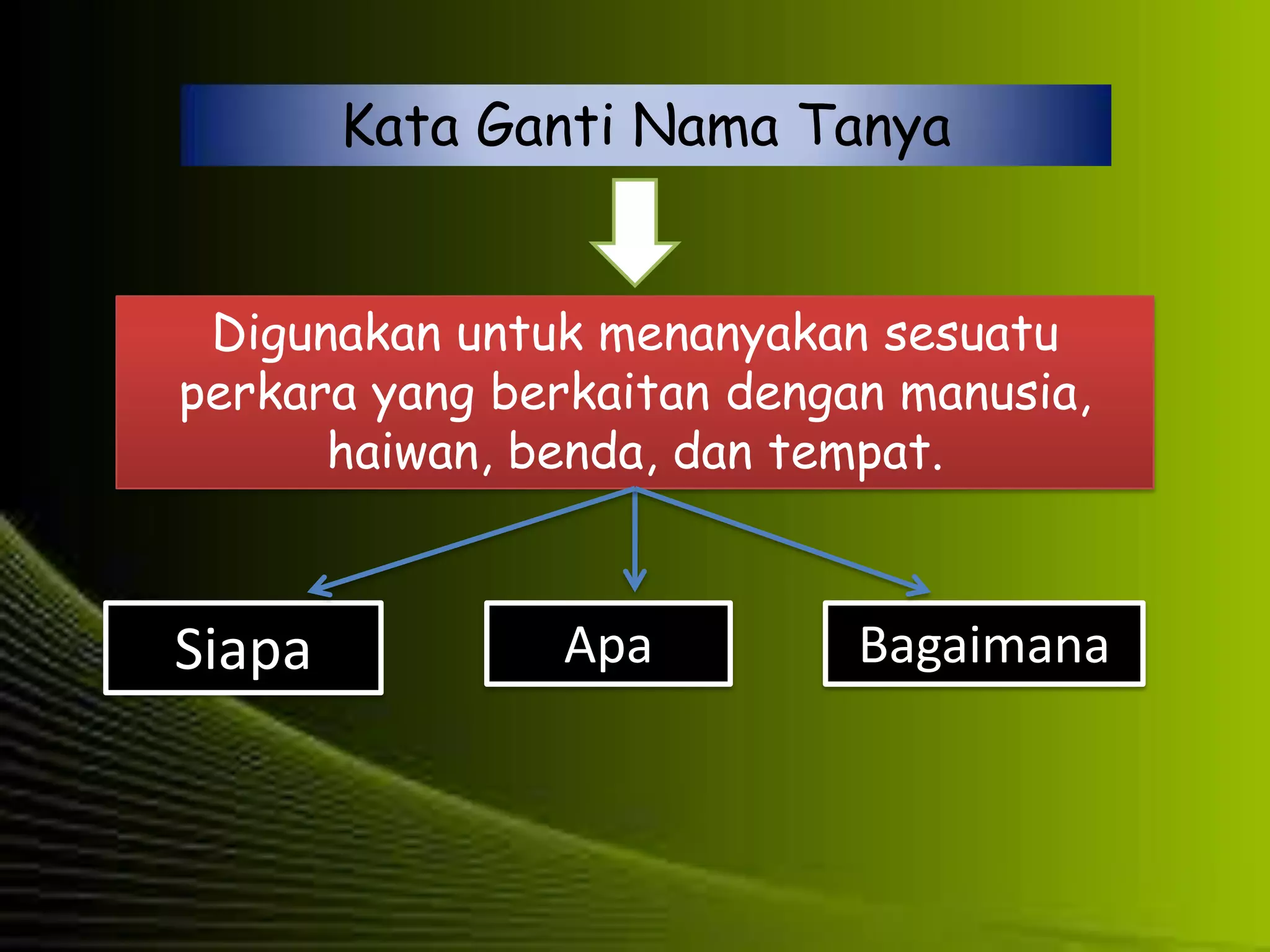 Kata Ganti Nama Tanya

Digunakan untuk menanyakan sesuatu perkara yang berkaitan dengan manusia, haiwan, benda, dan tempat.

Siapa

Apa

Bagaimana